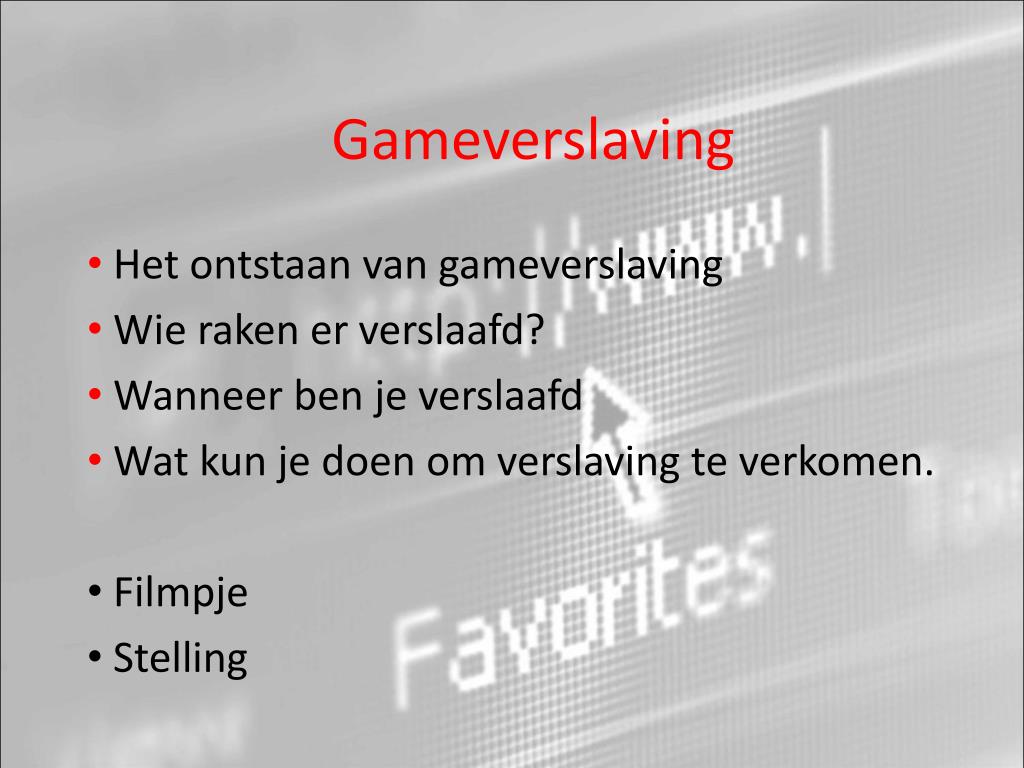 Gameverslaving

• Het ontstaan van gameverslaving
• Wie raken er verslaafd?
• Wanneer ben je verslaafd
• Wat kun je doen om verslaving te verkomen.

• Filmpje
• Stelling

http://www.

Favorites